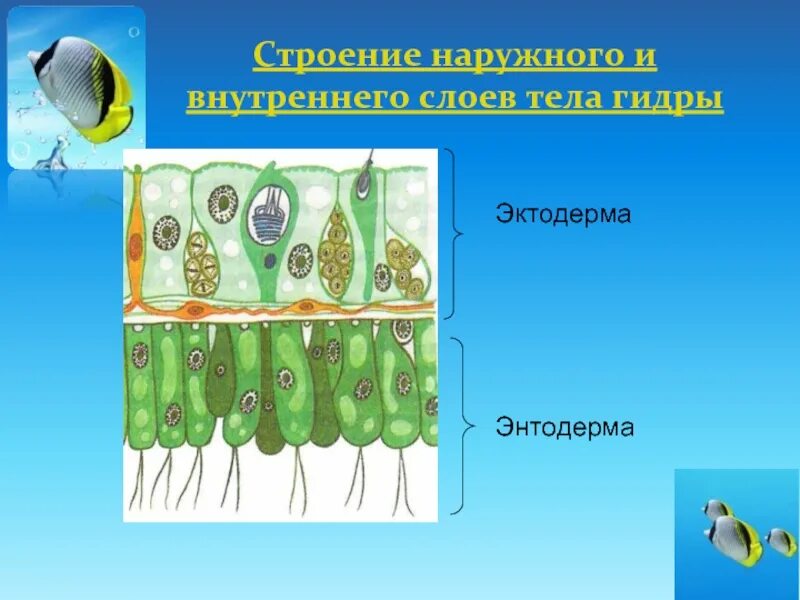 Строение наружного и внутреннего слоев тела гидры

Эктодерма

Энтодерма